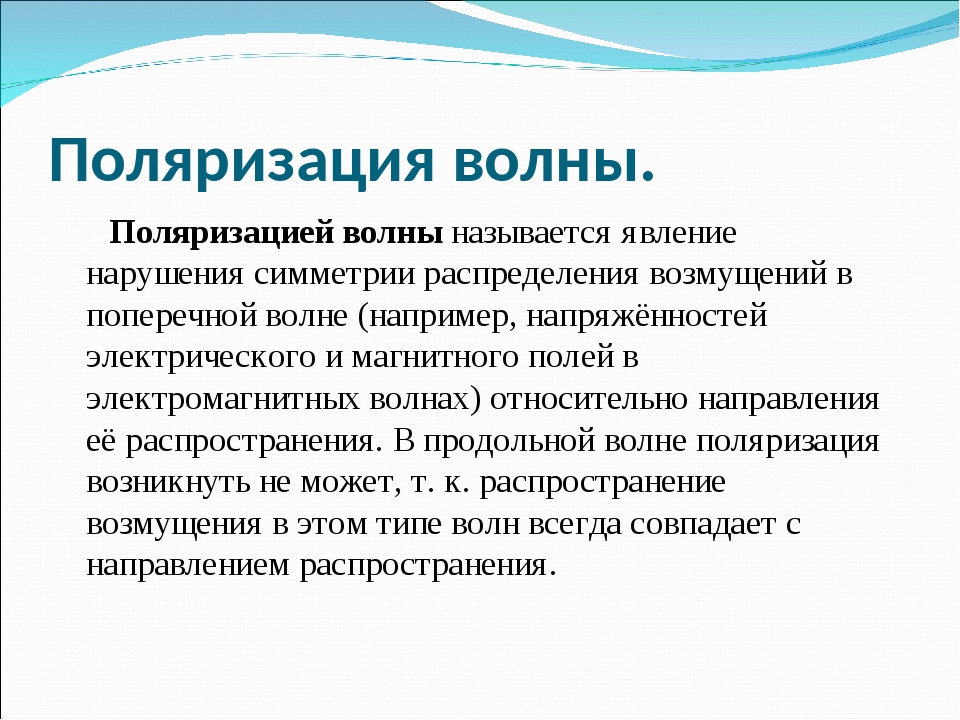 Поляризация волны.

Поляризацией волны называется явление нарушения симметрии распределения возмущений в поперечной волне (например, напряжённостей электрического и магнитного полей в электромагнитных волнах) относительно направления её распространения. В продольной волне поляризация возникнуть не может, т. к. распространение возмущения в этом типе волн всегда совпадает с направлением распространения.